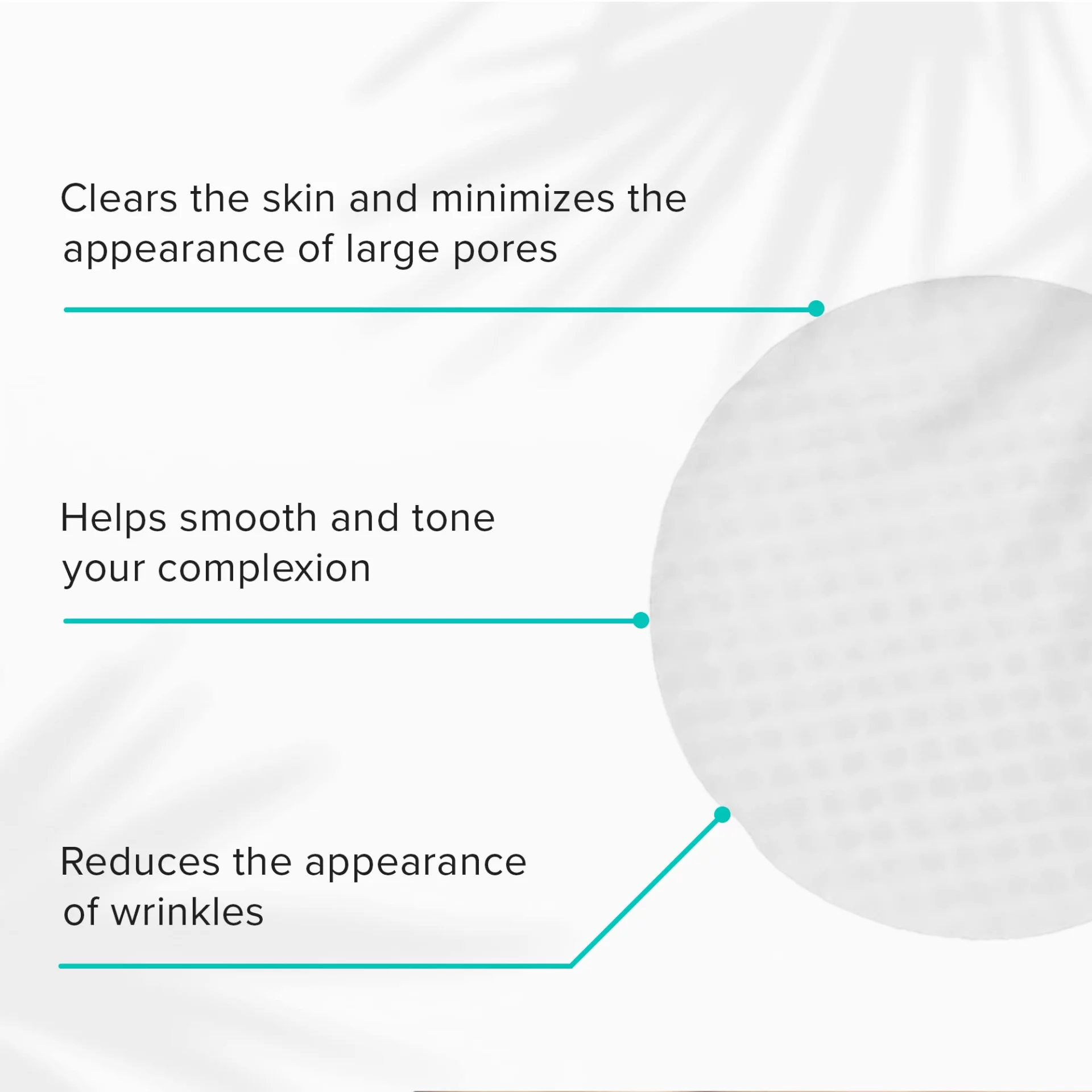 Clears the skin and minimizes the appearance of large pores

Helps smooth and tone your complexion

Reduces the appearance of wrinkles